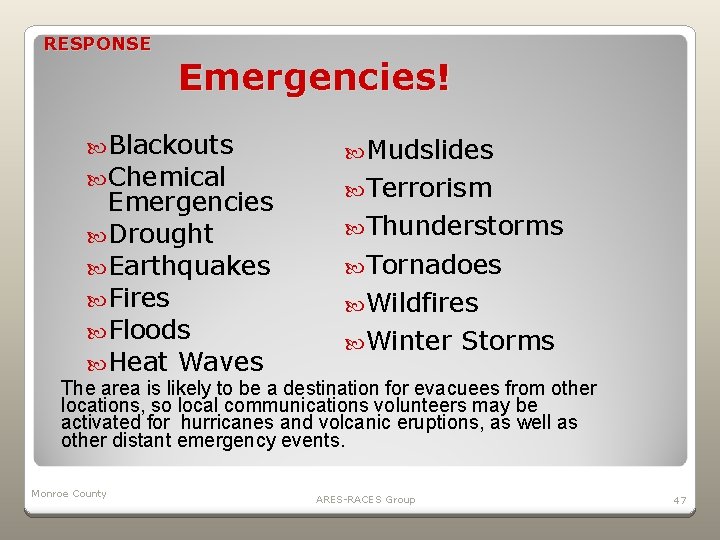 RESPONSE

Emergencies!

Blackouts
Chemical Emergencies
Drought
Earthquakes
Fires
Floods
Heat Waves

Mudslides
Terrorism
Thunderstorms
Tornadoes
Wildfires
Winter Storms

The area is likely to be a destination for evacuees from other locations, so local communications volunteers may be activated for hurricanes and volcanic eruptions, as well as other distant emergency events.

Monroe County

ARES-RACES Group

47